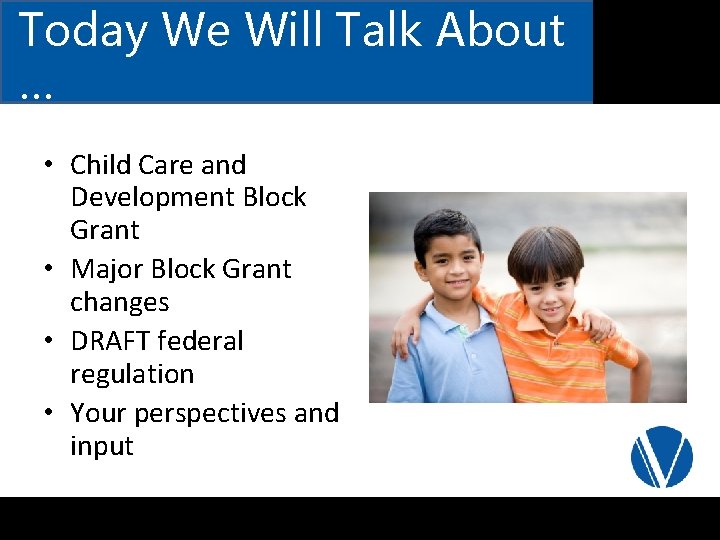 Today We Will Talk About …

• Child Care and Development Block Grant
• Major Block Grant changes
• DRAFT federal regulation
• Your perspectives and input